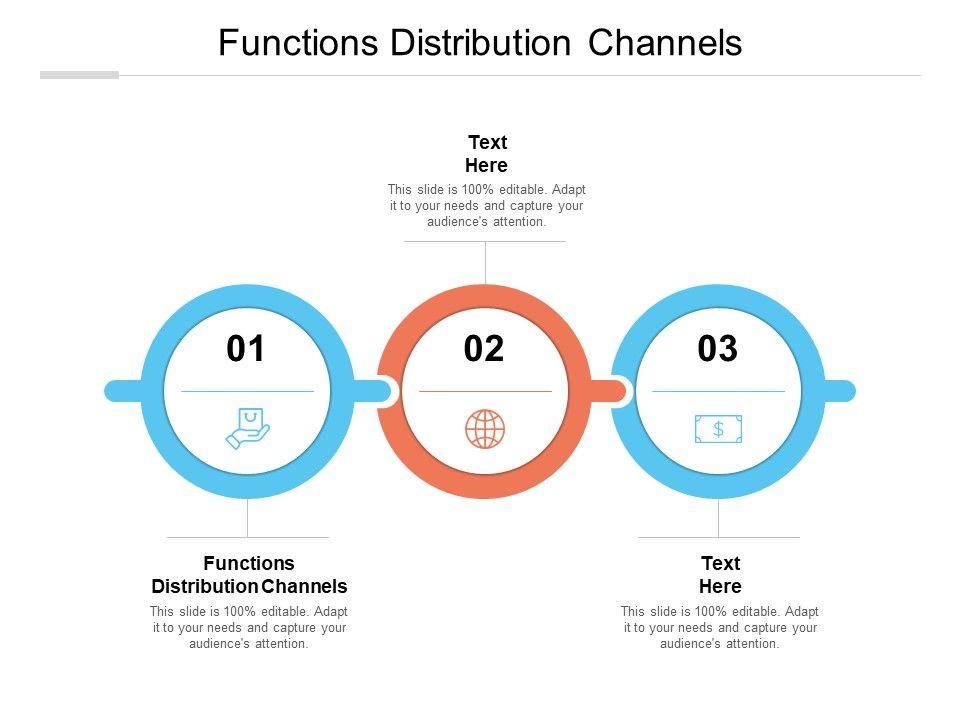 Functions Distribution Channels

Text Here
This slide is 100% editable. Adapt it to your needs and capture your audience's attention.

01

02

03

$

Functions Distribution Channels
This slide is 100% editable. Adapt it to your needs and capture your audience's attention.

Text Here
This slide is 100% editable. Adapt it to your needs and capture your audience's attention.